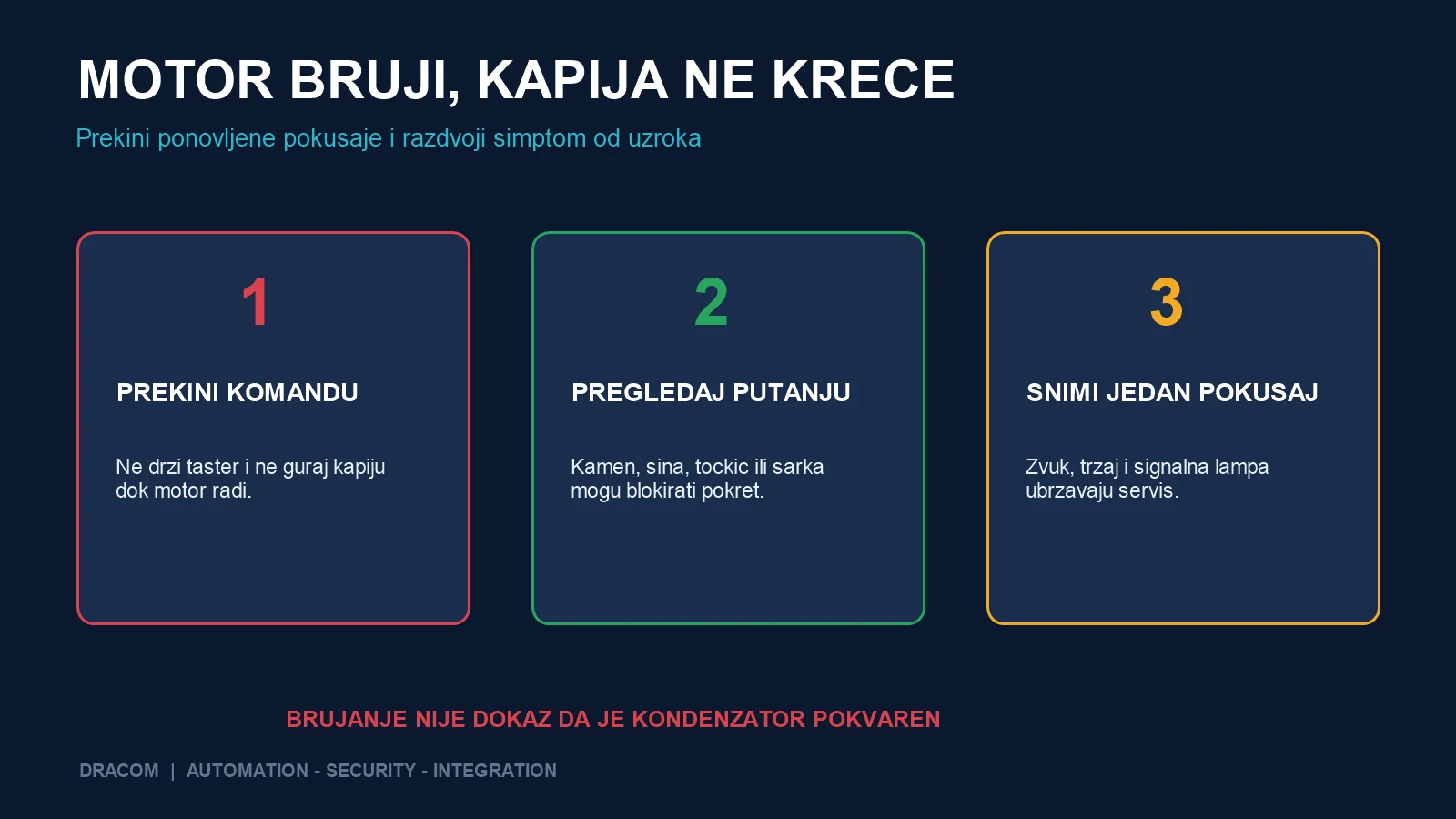 MOTOR BRUJI, KAPIJA NE KRECE

Prekini ponovljene pokusaje i razdvoji simptom od uzroka

1

PREKINI KOMANDU

Ne drzi taster i ne guraj kapiju dok motor radi.

2

PREGLEDAJ PUTANJU

Kamen, sina, tockic ili sarka mogu blokirati pokret.

3

SNIMI JEDAN POKUSAJ

Zvuk, trzaj i signalna lampa ubrzavaju servis.

BRUJANJE NIJE DOKAZ DA JE KONDENZATOR POKVAREN

DRACOM | AUTOMATION - SECURITY - INTEGRATION